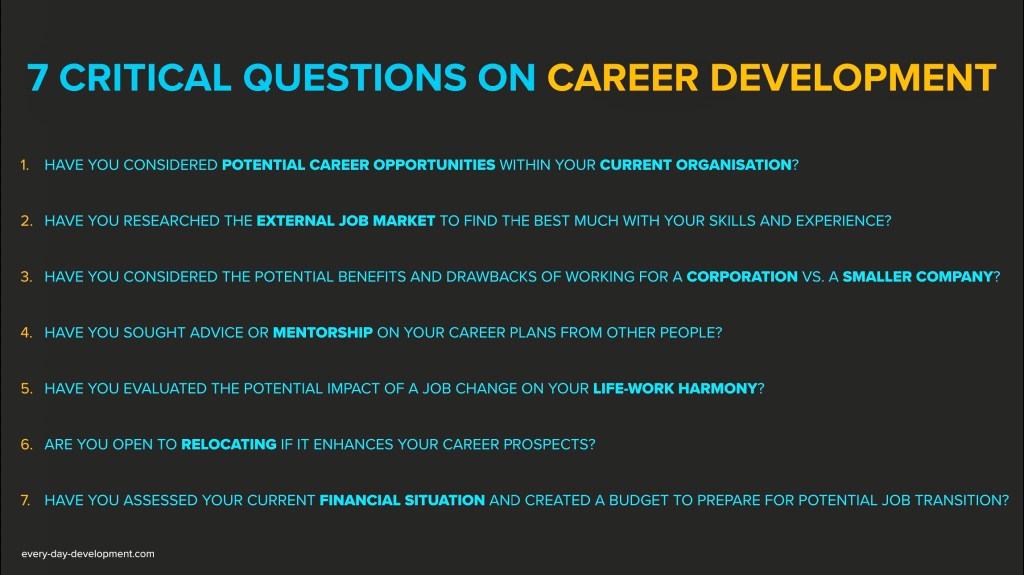 7 CRITICAL QUESTIONS ON CAREER DEVELOPMENT

1. HAVE YOU CONSIDERED POTENTIAL CAREER OPPORTUNITIES WITHIN YOUR CURRENT ORGANISATION?

2. HAVE YOU RESEARCHED THE EXTERNAL JOB MARKET TO FIND THE BEST MUCH WITH YOUR SKILLS AND EXPERIENCE?

3. HAVE YOU CONSIDERED THE POTENTIAL BENEFITS AND DRAWBACKS OF WORKING FOR A CORPORATION VS. A SMALLER COMPANY?

4. HAVE YOU SOUGHT ADVICE OR MENTORSHIP ON YOUR CAREER PLANS FROM OTHER PEOPLE?

5. HAVE YOU EVALUATED THE POTENTIAL IMPACT OF A JOB CHANGE ON YOUR LIFE-WORK HARMONY?

6. ARE YOU OPEN TO RELOCATING IF IT ENHANCES YOUR CAREER PROSPECTS?

7. HAVE YOU ASSESSED YOUR CURRENT FINANCIAL SITUATION AND CREATED A BUDGET TO PREPARE FOR POTENTIAL JOB TRANSITION?

every-day-development.com